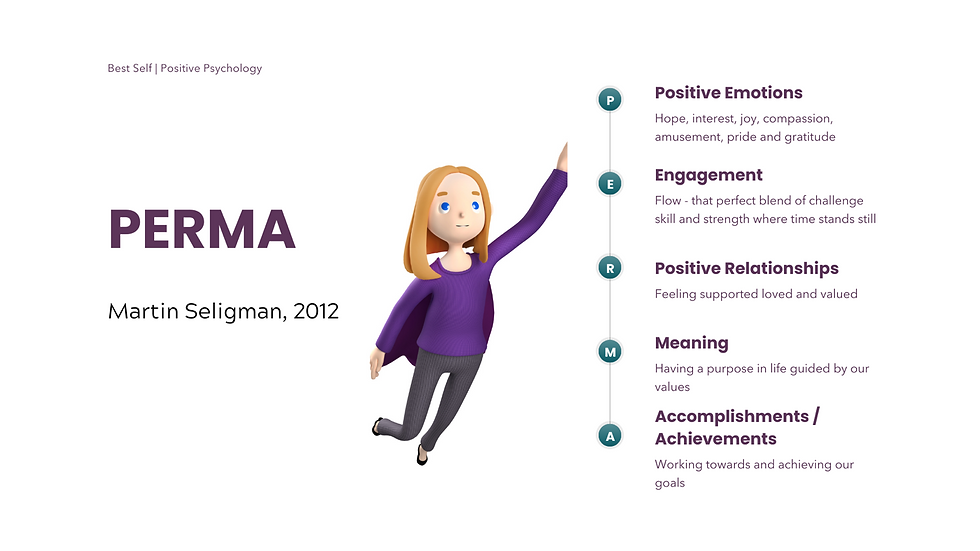 Best Self | Positive Psychology

PERMA

Martin Seligman, 2012

P

Positive Emotions

Hope, interest, joy, compassion, amusement, pride and gratitude

E

Engagement

Flow - that perfect blend of challenge skill and strength where time stands still

R

Positive Relationships

Feeling supported loved and valued

M

Meaning

Having a purpose in life guided by our values

A

Accomplishments / Achievements

Working towards and achieving our goals